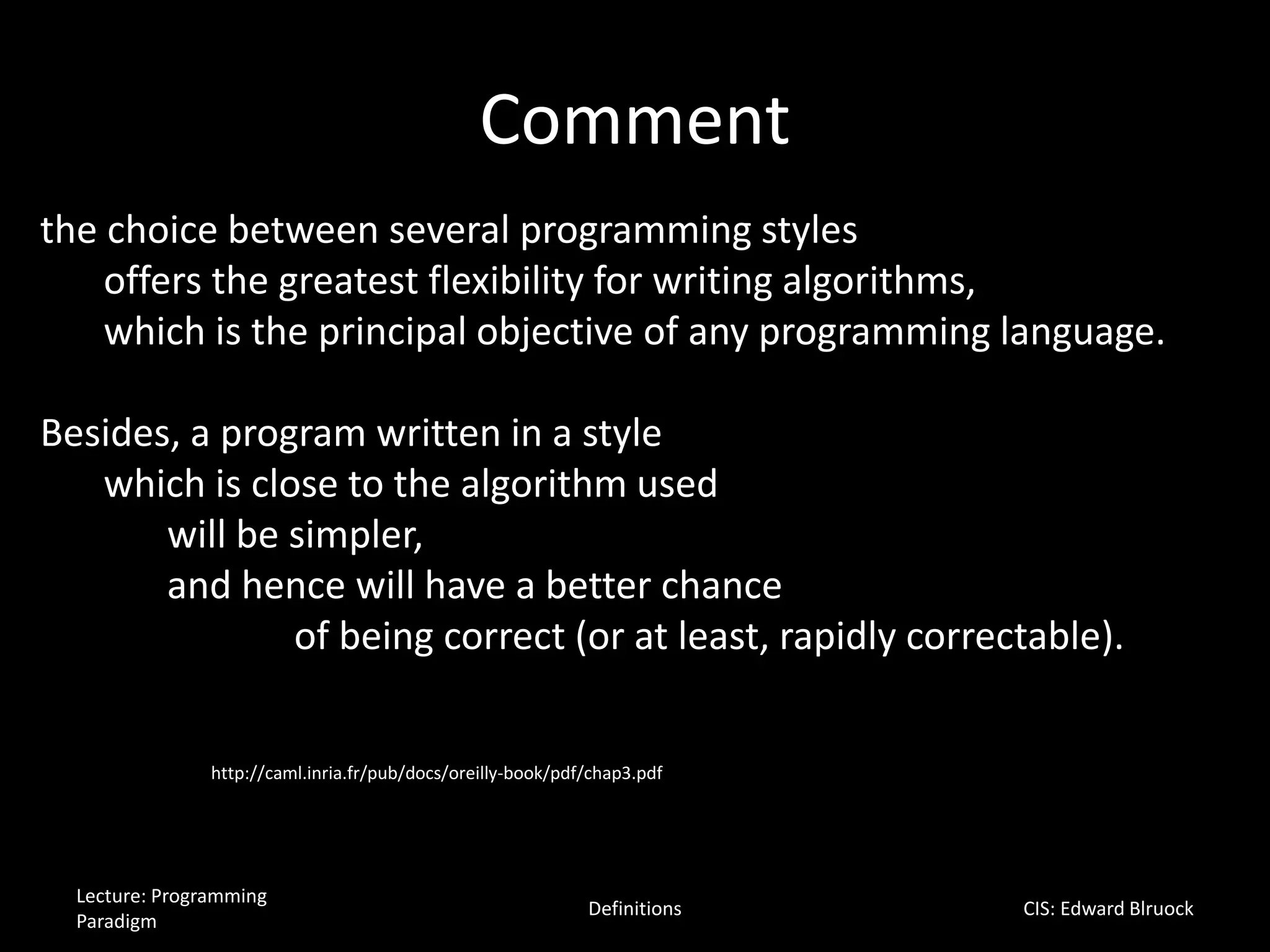 Comment

the choice between several programming styles
offers the greatest flexibility for writing algorithms,
which is the principal objective of any programming language.

Besides, a program written in a style
which is close to the algorithm used
will be simpler,
and hence will have a better chance
of being correct (or at least, rapidly correctable).

http://caml.inria.fr/pub/docs/oreilly-book/pdf/chap3.pdf

Lecture: Programming Paradigm

Definitions

CIS: Edward Blruock